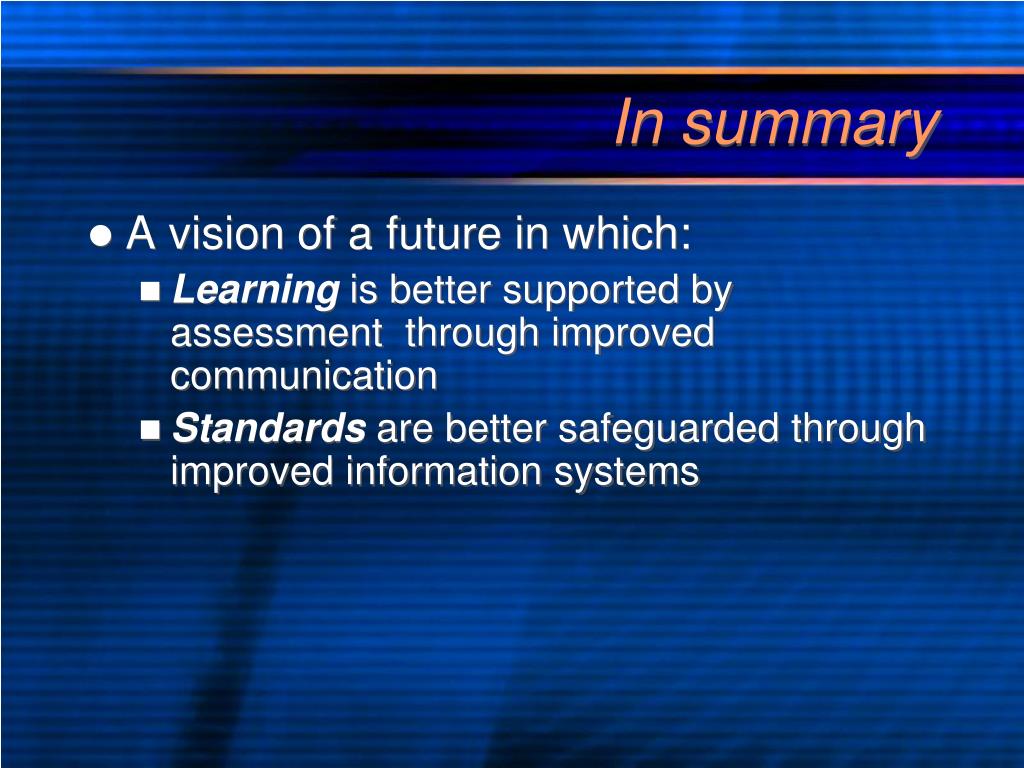 In summary

A vision of a future in which:

Learning is better supported by assessment  through improved communication

Standards are better safeguarded through improved information systems